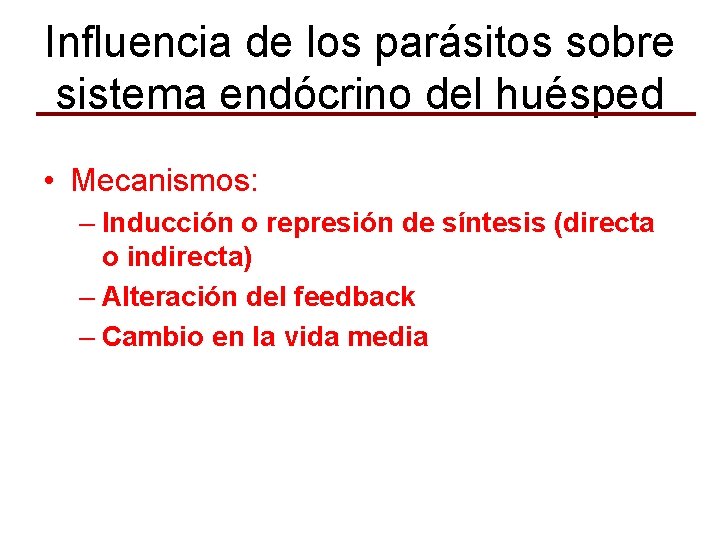 Influencia de los parásitos sobre sistema endócrino del huésped

• Mecanismos:
– Inducción o represión de síntesis (directa o indirecta)
– Alteración del feedback
– Cambio en la vida media